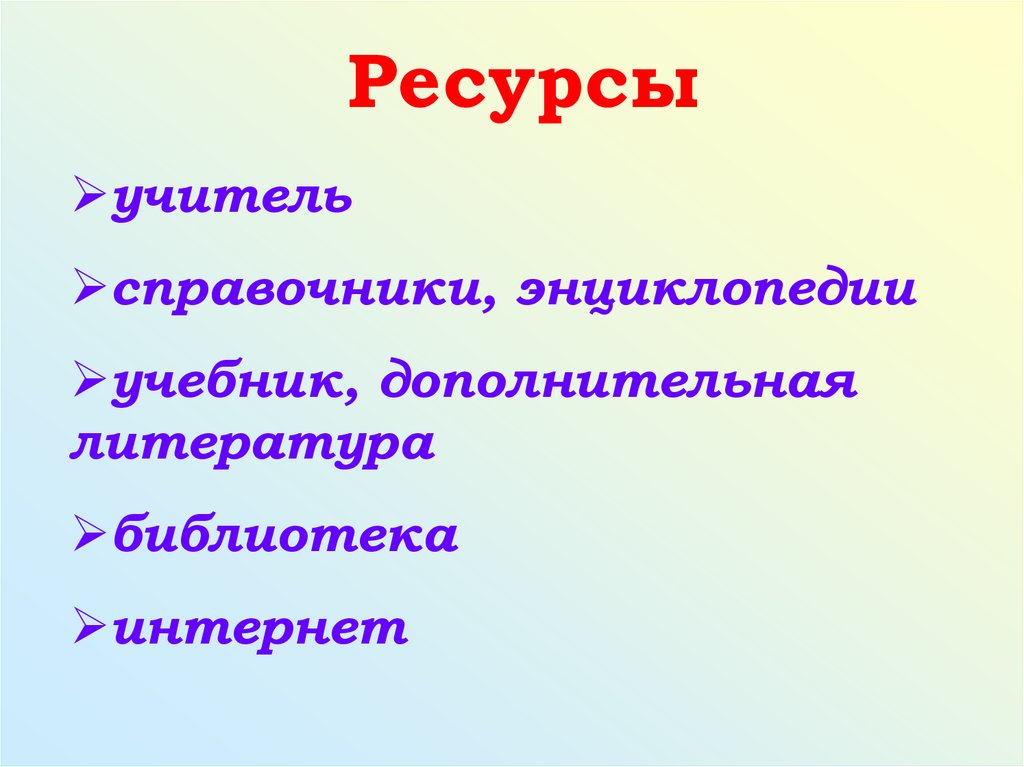 Ресурсы

➢учитель

➢справочники, энциклопедии

➢учебник, дополнительная литература

➢библиотека

➢интернет